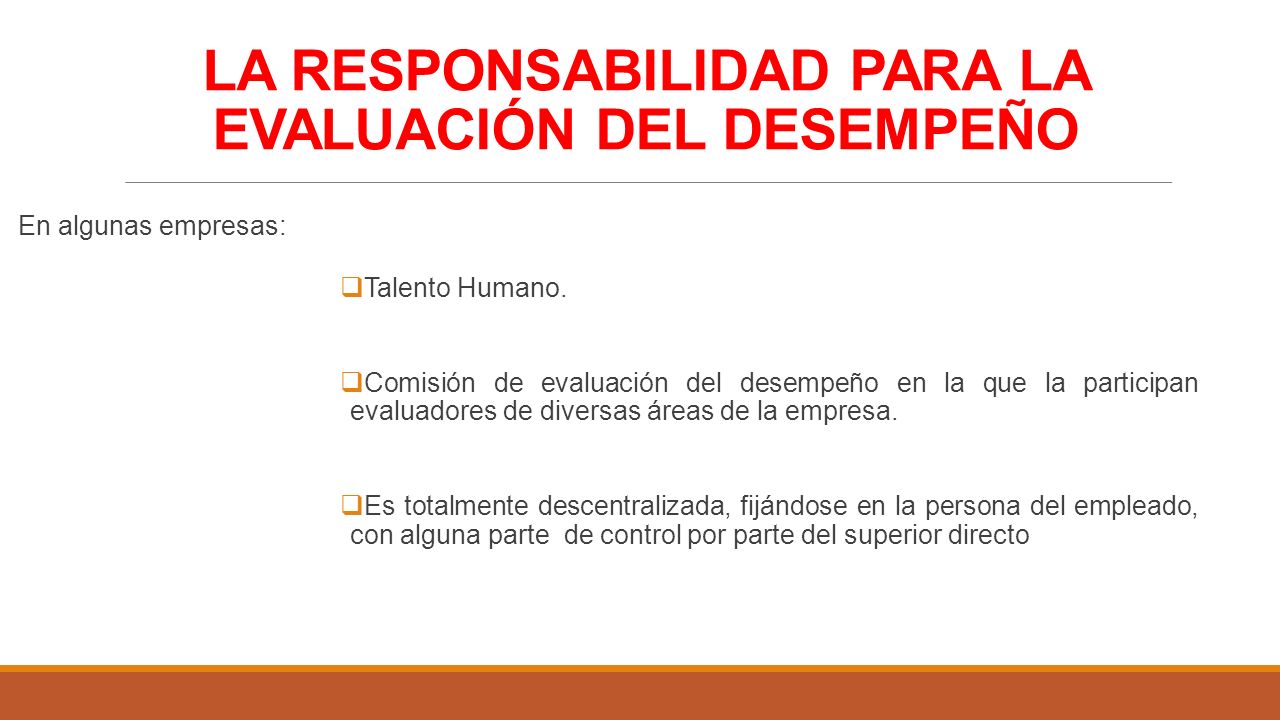 LA RESPONSABILIDAD PARA LA EVALUACIÓN DEL DESEMPEÑO

En algunas empresas:

❑Talento Humano.

❑Comisión de evaluación del desempeño en la que la participan evaluadores de diversas áreas de la empresa.

❑Es totalmente descentralizada, fijándose en la persona del empleado, con alguna parte de control por parte del superior directo